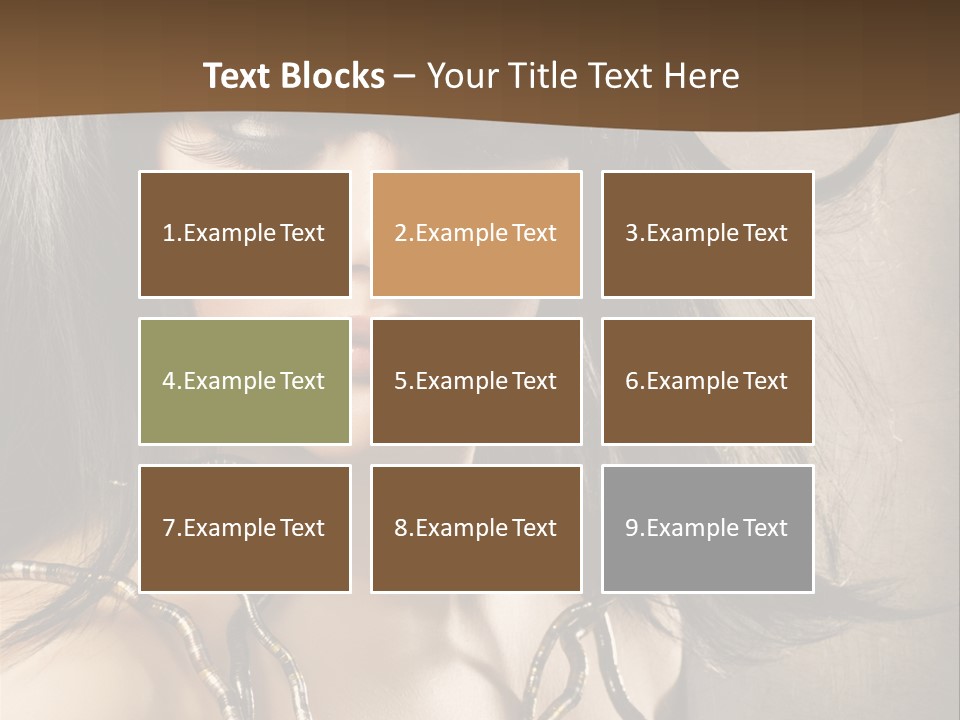 Text Blocks – Your Title Text Here

1.Example Text

2.Example Text

3.Example Text

4.Example Text

5.Example Text

6.Example Text

7.Example Text

8.Example Text

9.Example Text